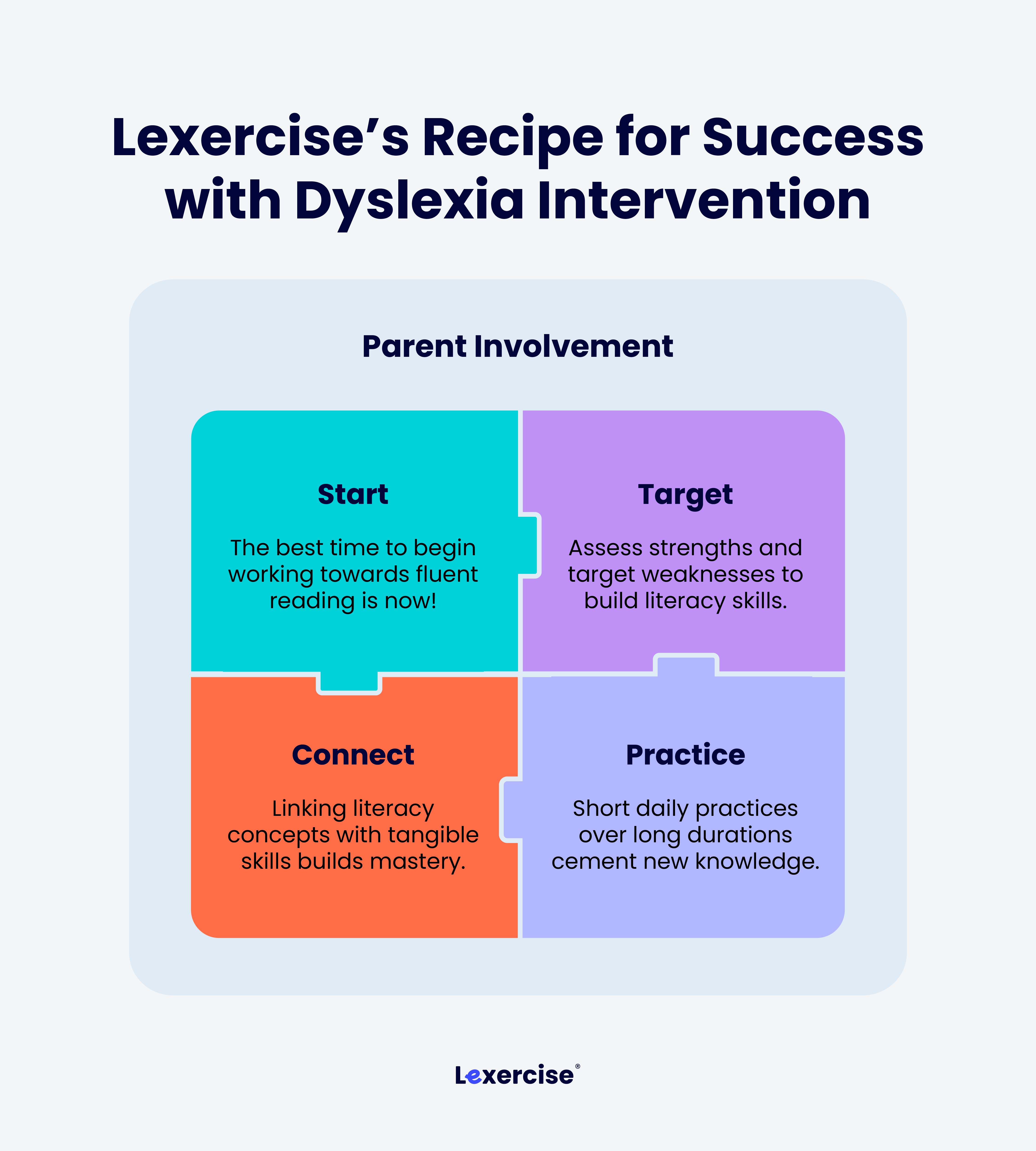 Lexercise's Recipe for Success with Dyslexia Intervention

Parent Involvement

Start

The best time to begin working towards fluent reading is now!

Target

Assess strengths and target weaknesses to build literacy skills.

Connect

Linking literacy concepts with tangible skills builds mastery.

Practice

Short daily practices over long durations cement new knowledge.

Lexercise®